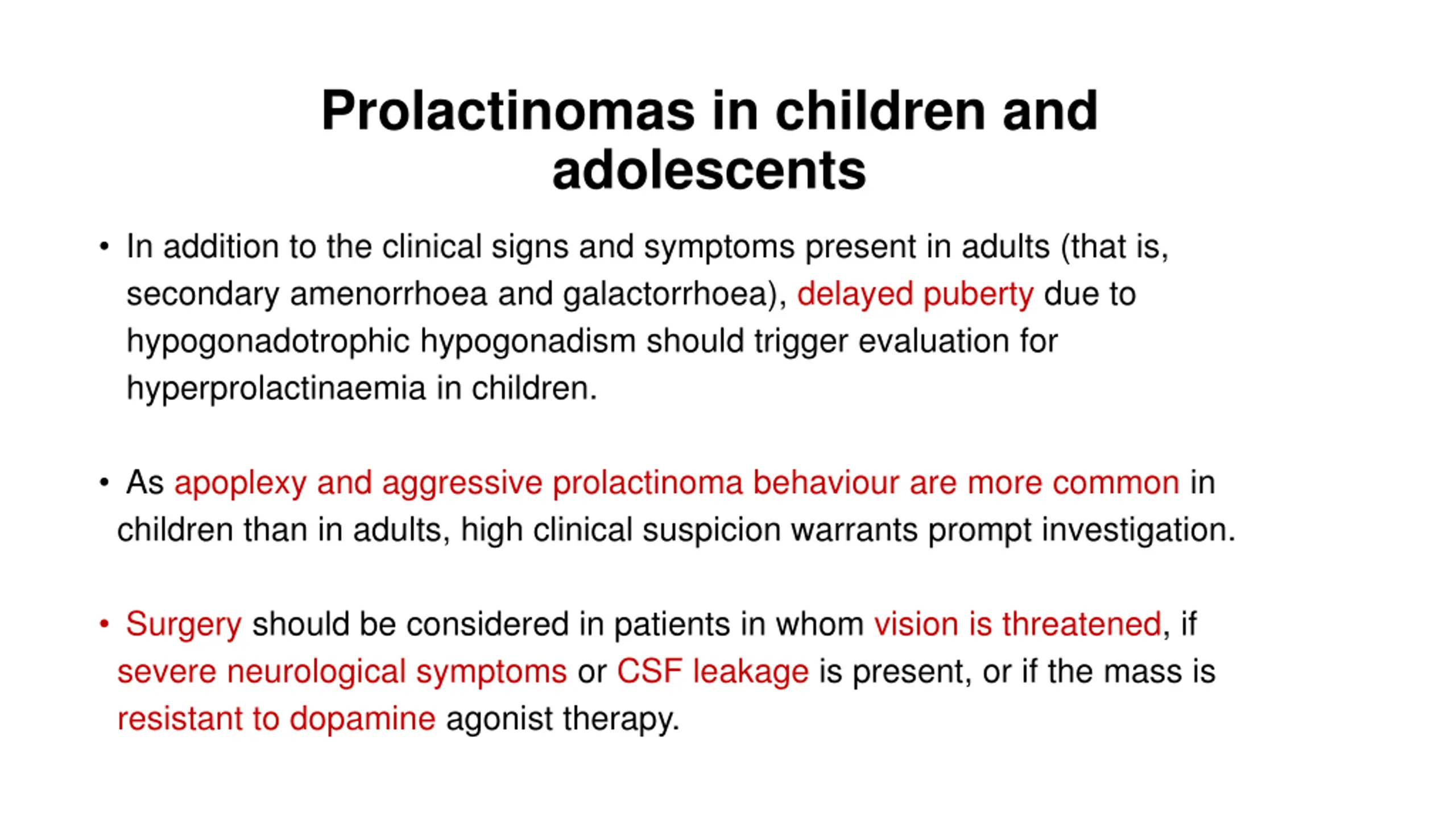 Prolactinomas in children and adolescents

• In addition to the clinical signs and symptoms present in adults (that is, secondary amenorrhoea and galactorrhoea), delayed puberty due to hypogonadotrophic hypogonadism should trigger evaluation for hyperprolactinaemia in children.

• As apoplexy and aggressive prolactinoma behaviour are more common in children than in adults, high clinical suspicion warrants prompt investigation.

• Surgery should be considered in patients in whom vision is threatened, if severe neurological symptoms or CSF leakage is present, or if the mass is resistant to dopamine agonist therapy.